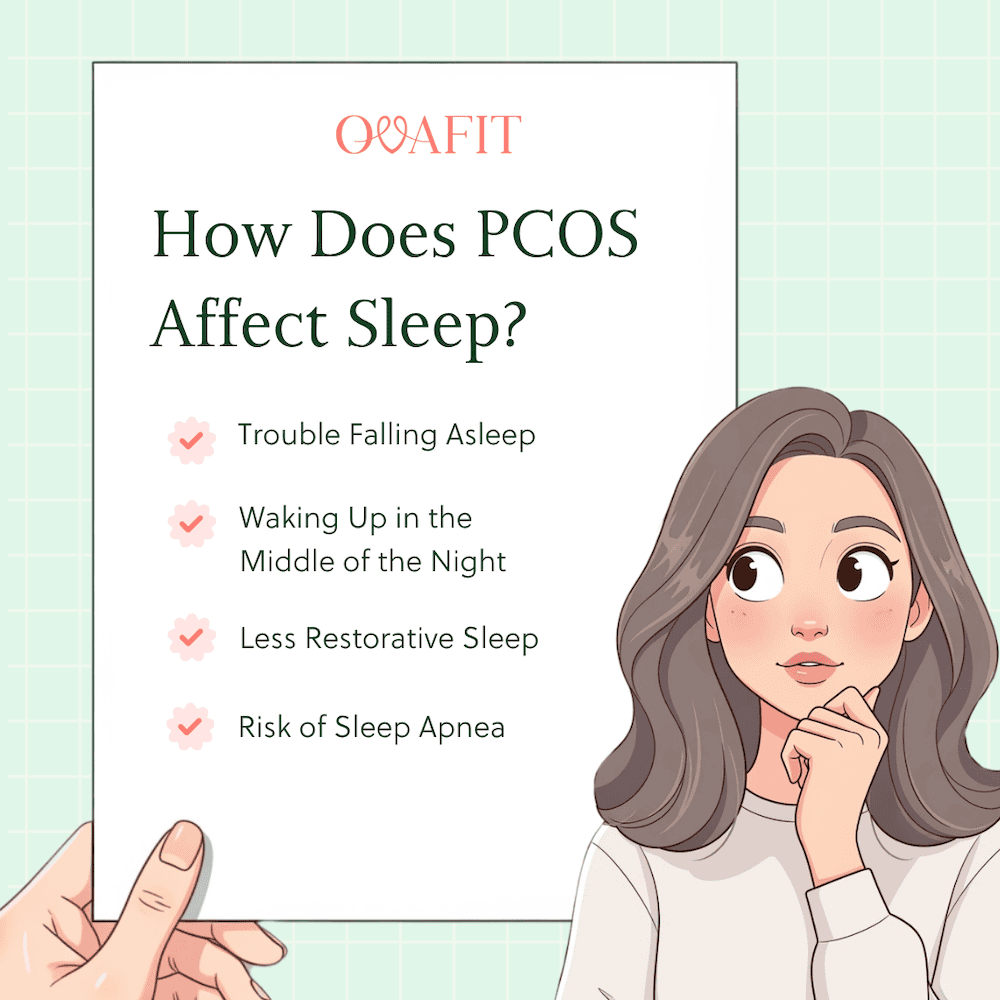 OVAFIT

How Does PCOS Affect Sleep?

Trouble Falling Asleep

Waking Up in the Middle of the Night

Less Restorative Sleep

Risk of Sleep Apnea